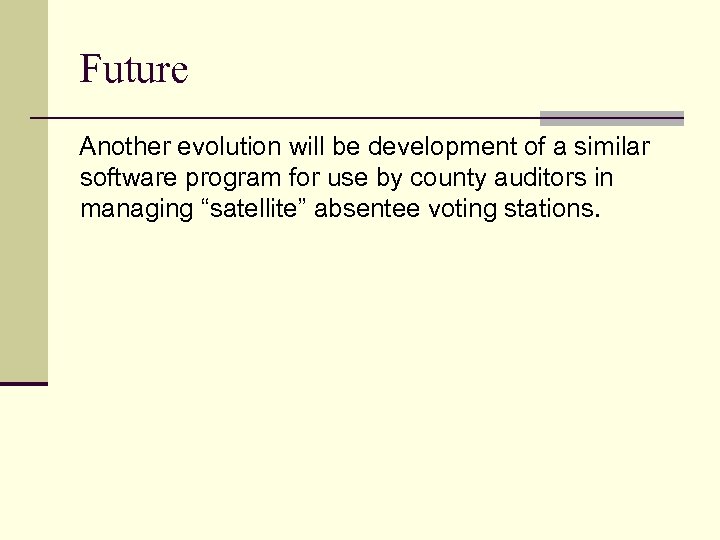 Future

Another evolution will be development of a similar software program for use by county auditors in managing “satellite” absentee voting stations.